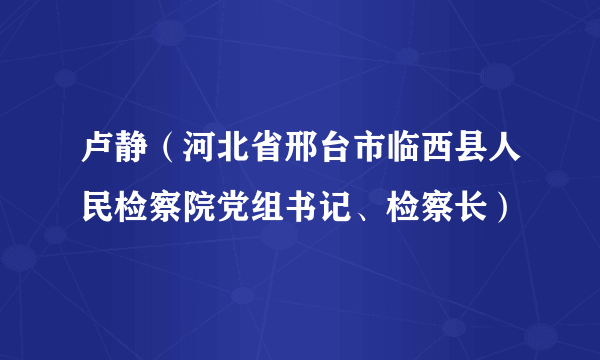 卢静（河北省邢台市临西县人民检察院党组书记、检察长）